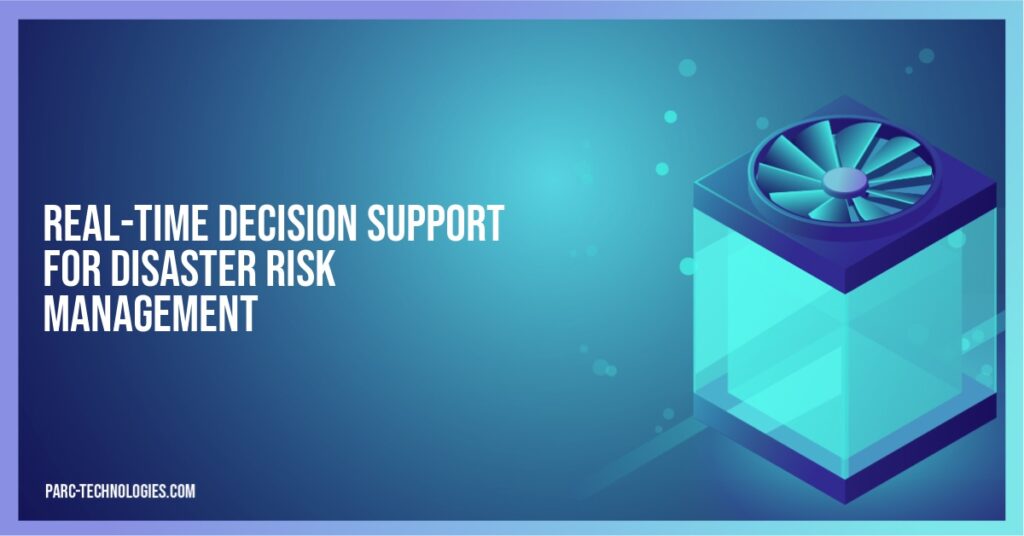 REAL-TIME DECISION SUPPORT FOR DISASTER RISK MANAGEMENT

PARC-TECHNOLOGIES.COM